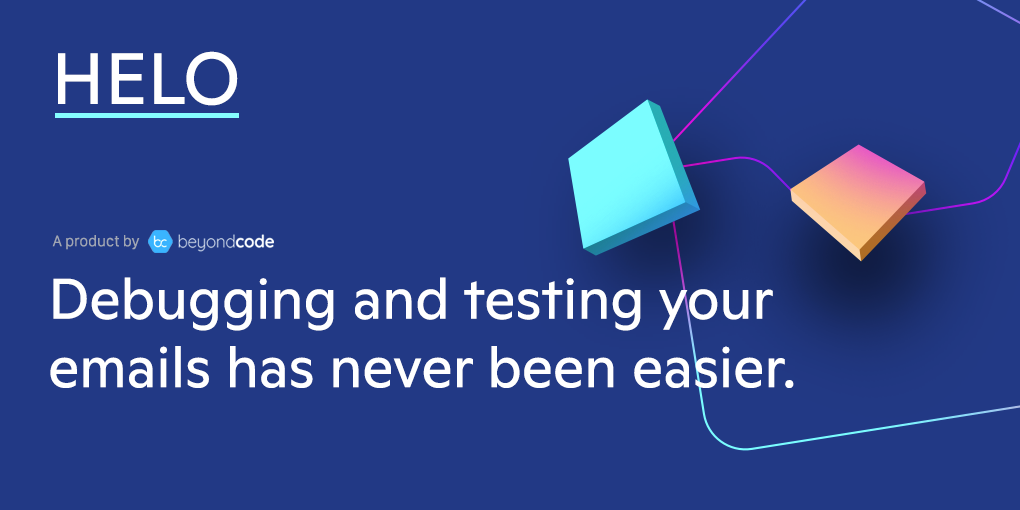 HELO

A product by bc beyondcode

Debugging and testing your emails has never been easier.